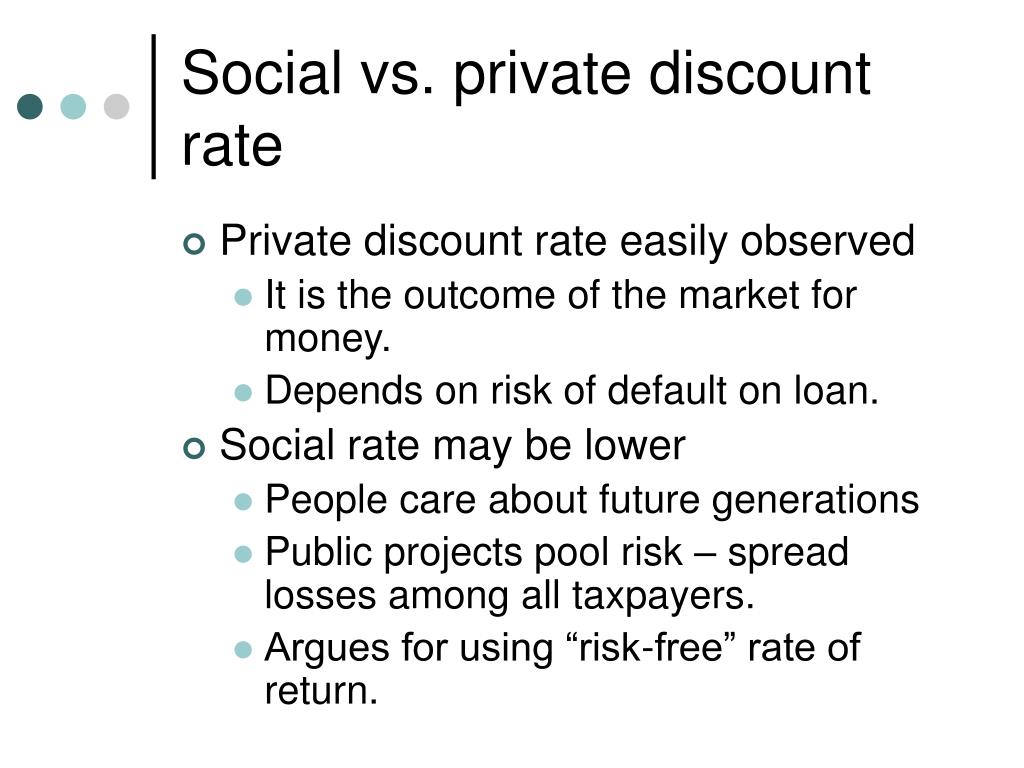 Social vs. private discount rate

Private discount rate easily observed
It is the outcome of the market for money.
Depends on risk of default on loan.
Social rate may be lower
People care about future generations
Public projects pool risk – spread losses among all taxpayers.
Argues for using “risk-free” rate of return.